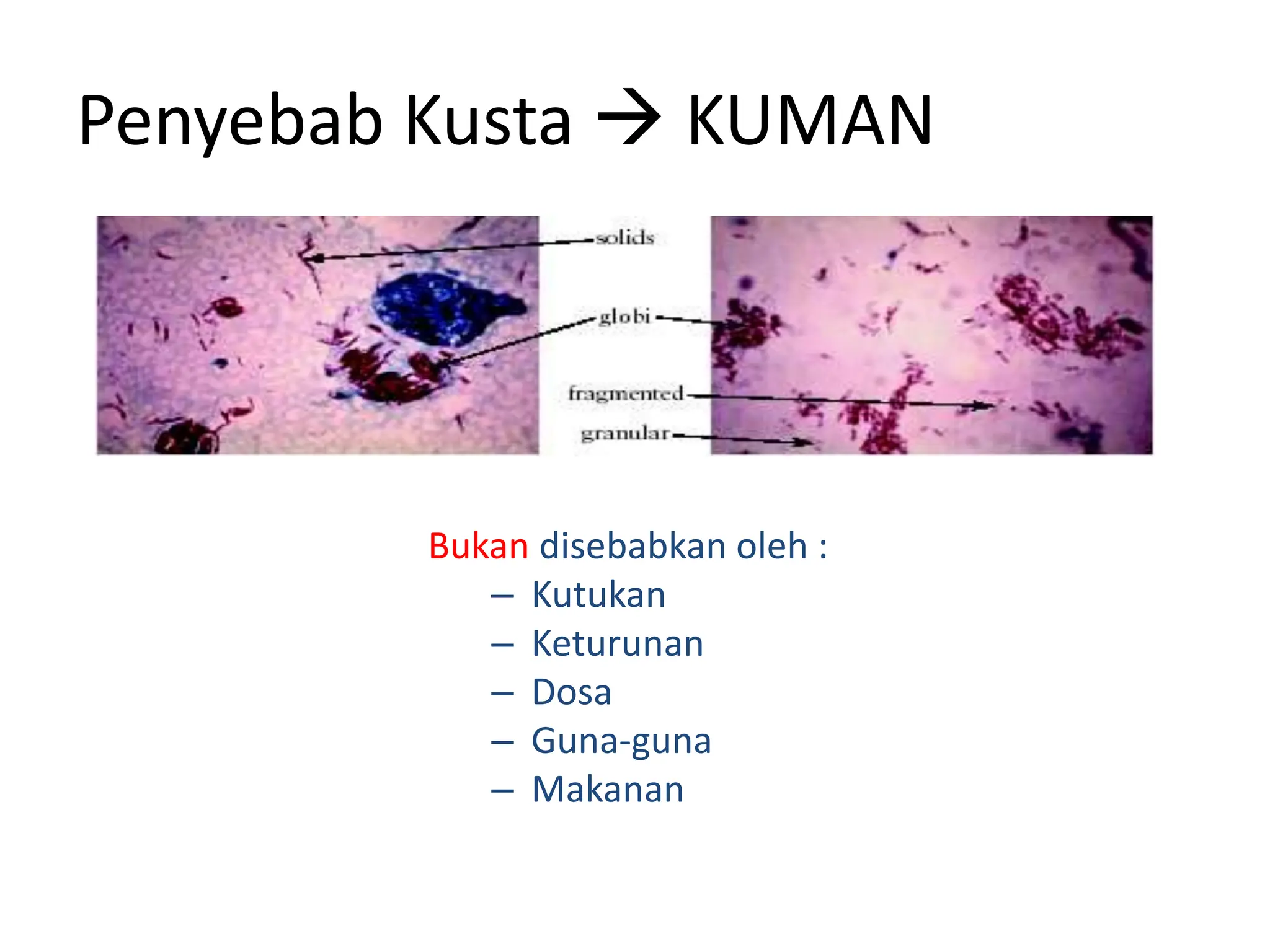 Penyebab Kusta → KUMAN

solids
globi
fragmented
granular

Bukan disebabkan oleh :
– Kutukan
– Keturunan
– Dosa
– Guna-guna
– Makanan